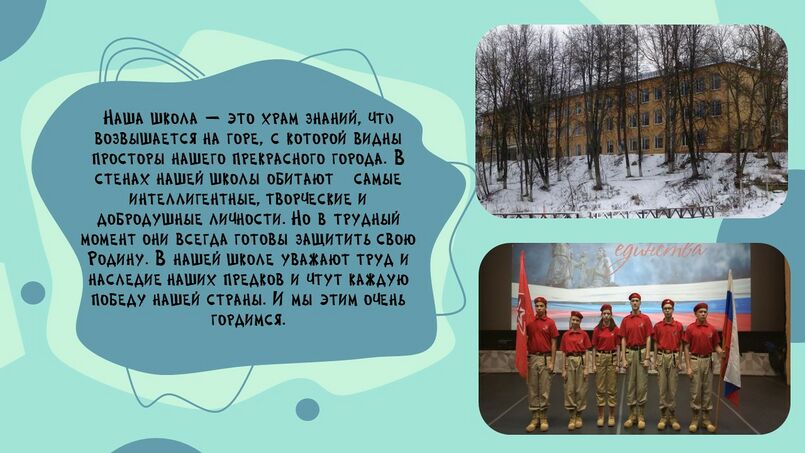 Наша школа — это храм знаний, что возвышается на горе, с которой видны просторы нашего прекрасного города. В стенах нашей школы обитают самые интеллигентные, творческие и добродушные личности. Но в трудный момент они всегда готовы защитить свою Родину. В нашей школе уважают труд и наследие наших предков и чтут каждую победу нашей страны. И мы этим очень гордимся.

единства